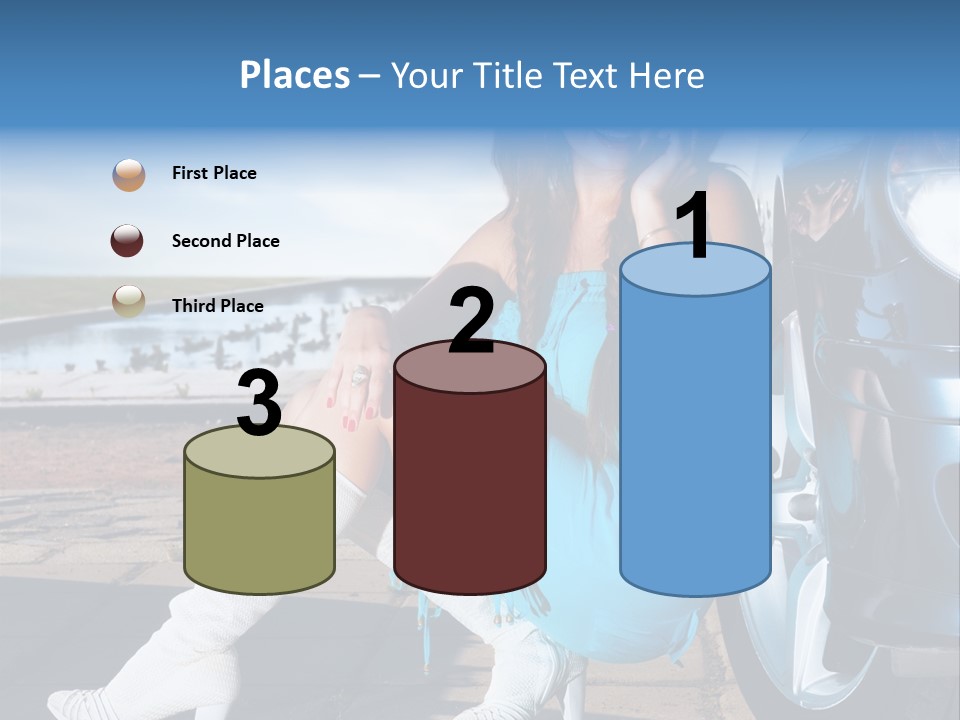 Places – Your Title Text Here

First Place

Second Place

Third Place

3

2

1